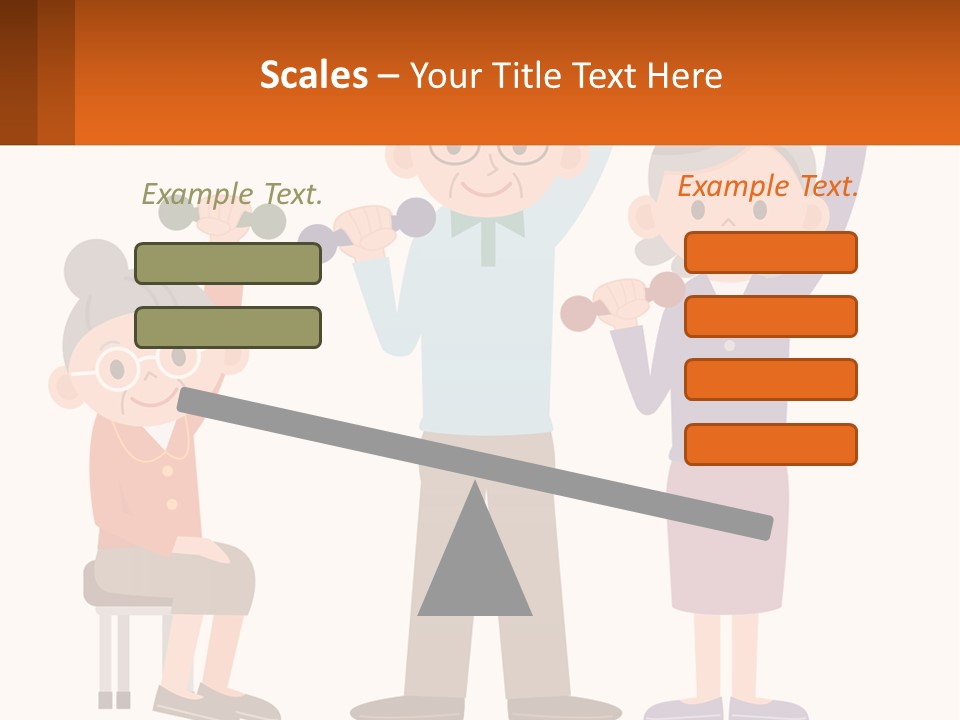 Scales – Your Title Text Here

Example Text.

Example Text.